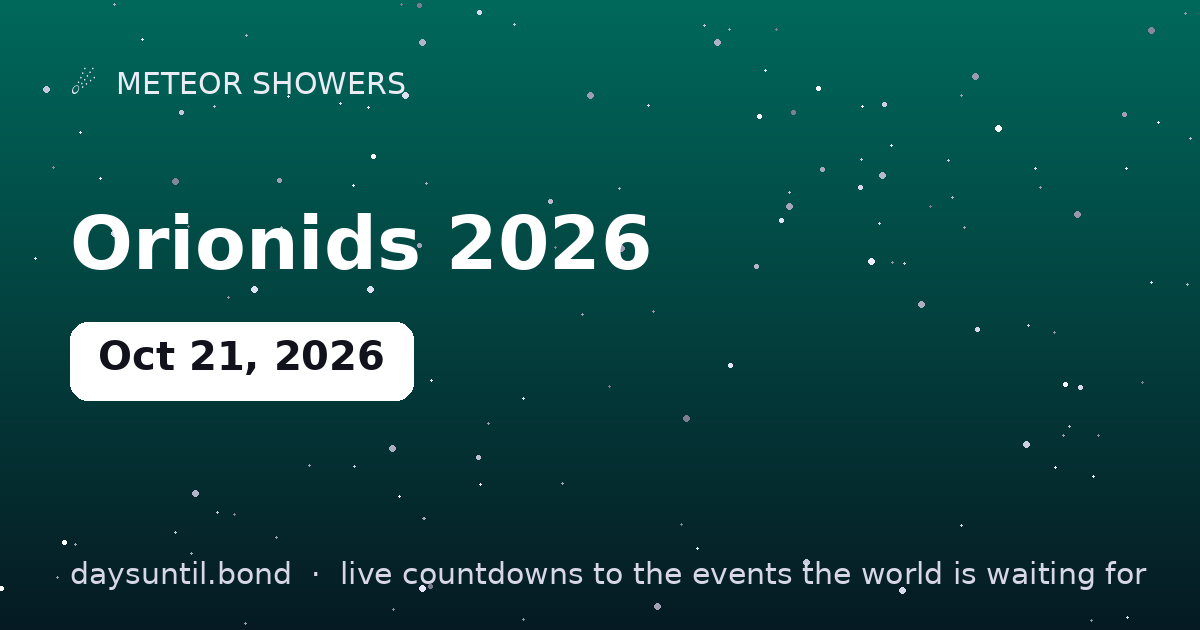 ☄ METEOR SHOWERS

Orionids 2026

Oct 21, 2026

daysuntil.bond · live countdowns to the events the world is waiting for